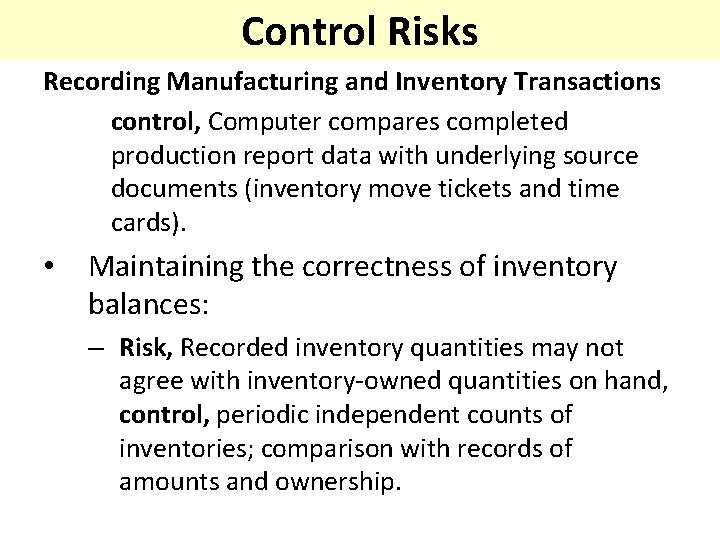 Control Risks

Recording Manufacturing and Inventory Transactions

control, Computer compares completed production report data with underlying source documents (inventory move tickets and time cards).

• Maintaining the correctness of inventory balances:

– Risk, Recorded inventory quantities may not agree with inventory-owned quantities on hand, control, periodic independent counts of inventories; comparison with records of amounts and ownership.